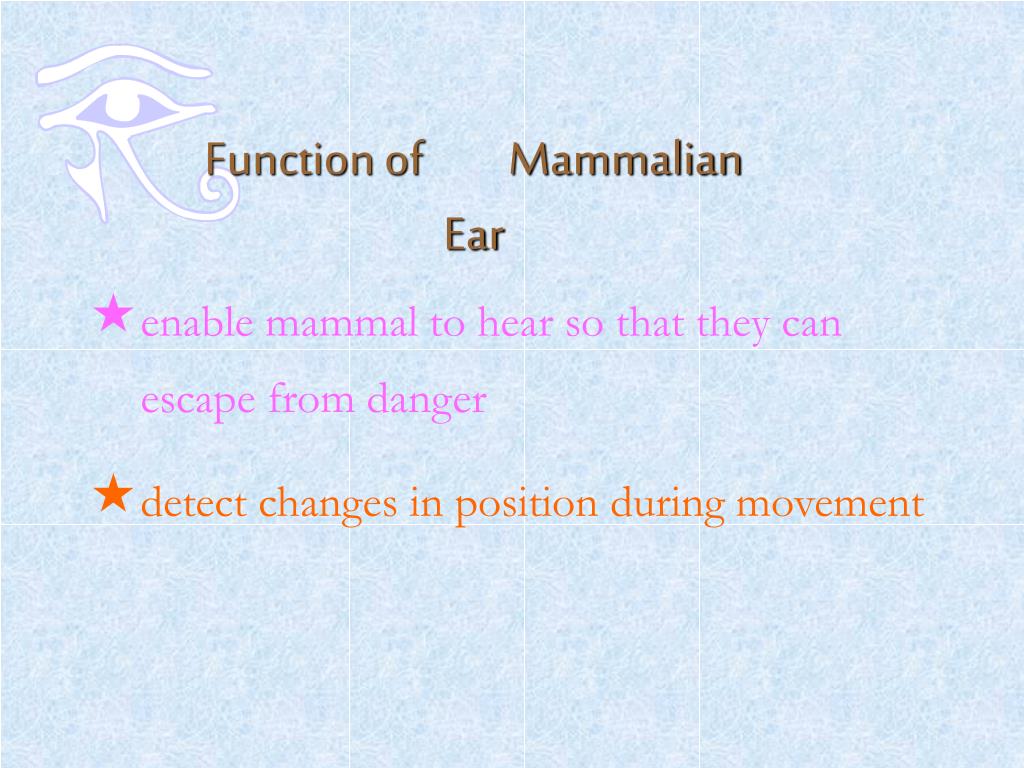 Function of Mammalian Ear

★ enable mammal to hear so that they can escape from danger

★ detect changes in position during movement